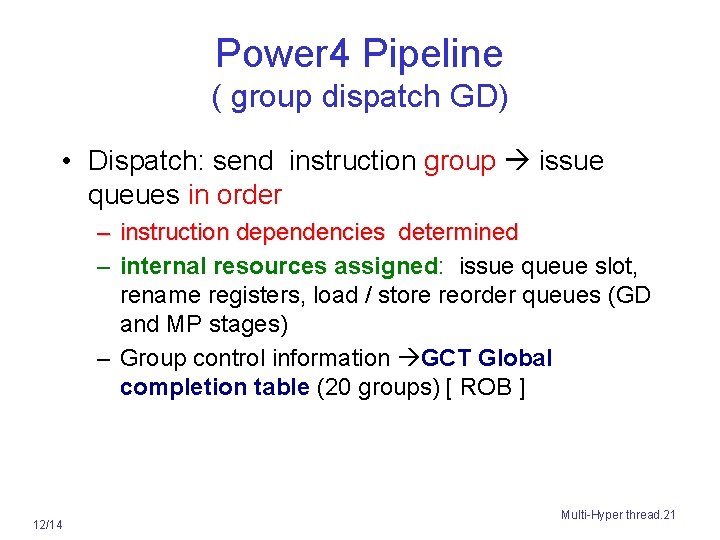 Power4 Pipeline
( group dispatch GD)

• Dispatch: send instruction group → issue queues in order

– instruction dependencies determined

– internal resources assigned: issue queue slot, rename registers, load / store reorder queues (GD and MP stages)

– Group control information →GCT Global completion table (20 groups) [ ROB ]

12/14

Multi-Hyper thread.21